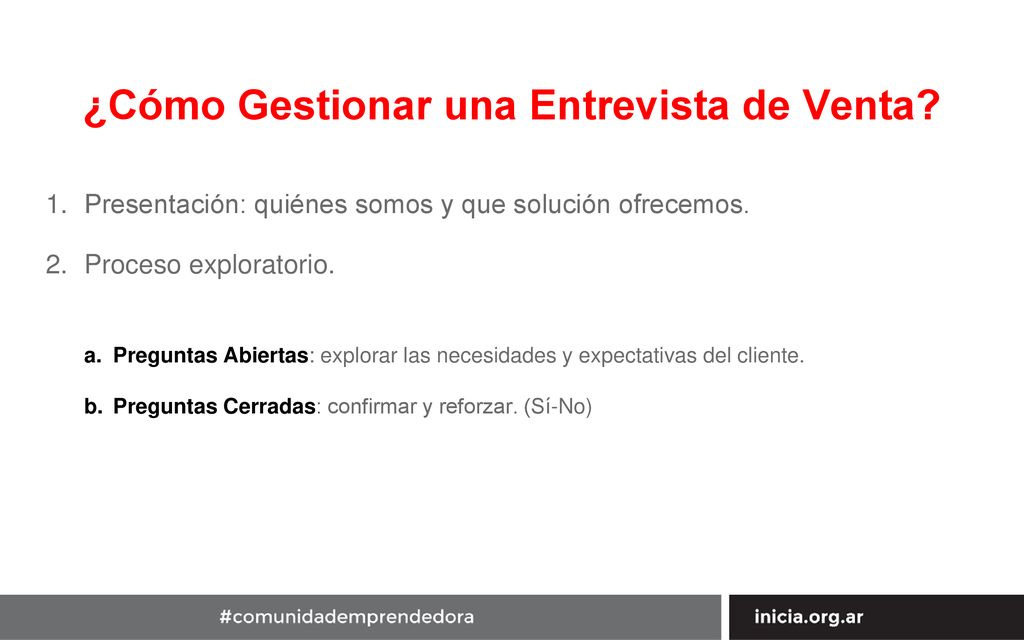 ¿Cómo Gestionar una Entrevista de Venta?

1. Presentación: quiénes somos y que solución ofrecemos.

2. Proceso exploratorio.

a. Preguntas Abiertas: explorar las necesidades y expectativas del cliente.

b. Preguntas Cerradas: confirmar y reforzar. (Sí-No)

#comunidademprendedora

inicia.org.ar